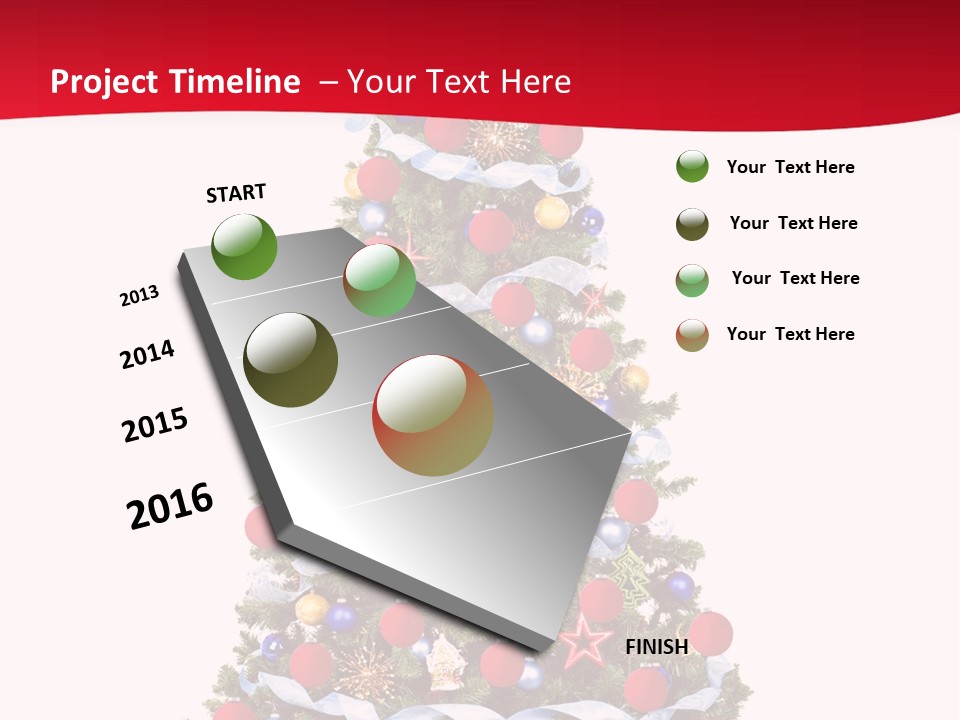 Project Timeline – Your Text Here

START

2013

2014

2015

2016

FINISH

Your Text Here

Your Text Here

Your Text Here

Your Text Here